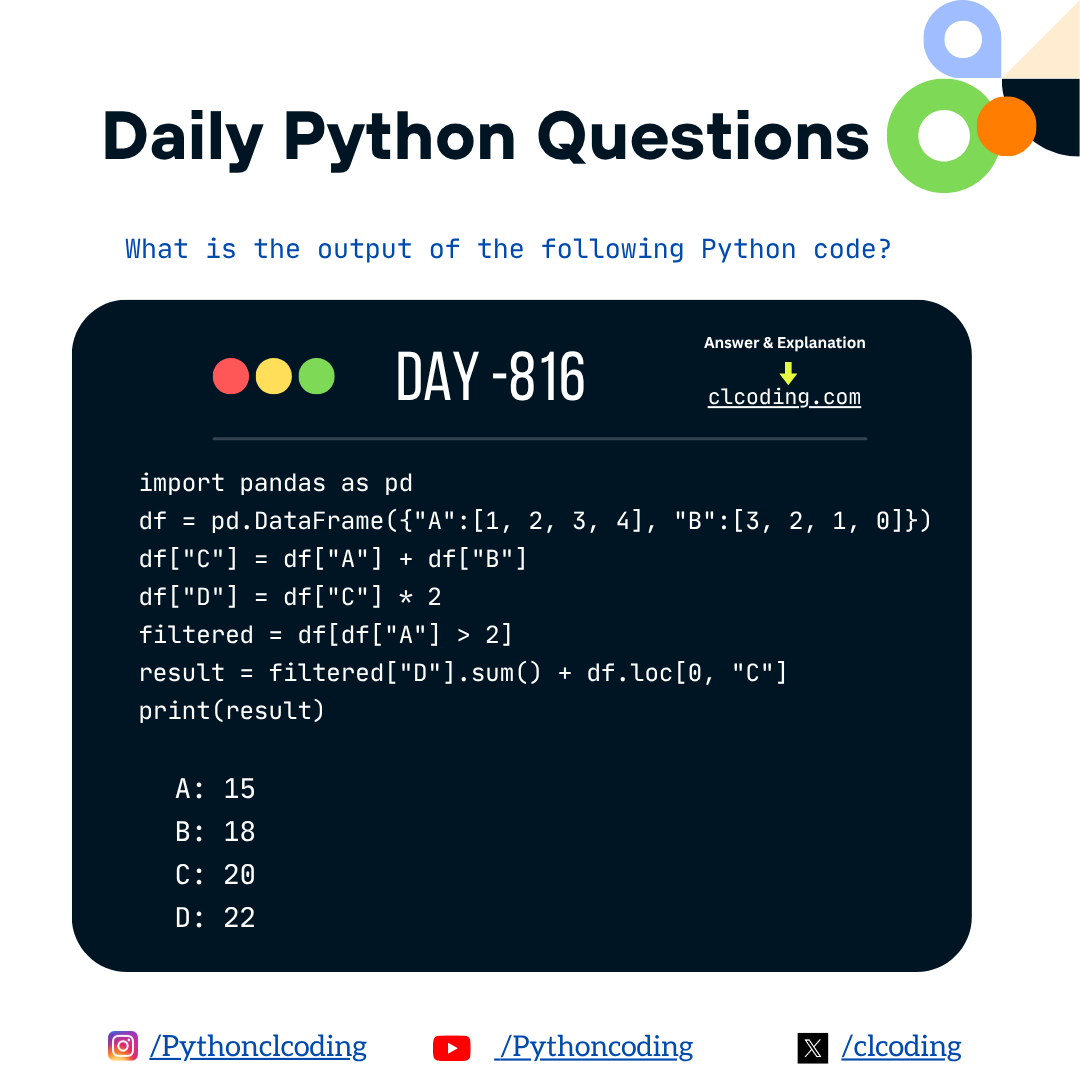 Daily Python Questions

What is the output of the following Python code?

DAY -816

Answer & Explanation
clcoding.com

import pandas as pd
df = pd.DataFrame({"A":[1, 2, 3, 4], "B":[3, 2, 1, 0]})
df["C"] = df["A"] + df["B"]
df["D"] = df["C"] * 2
filtered = df[df["A"] > 2]
result = filtered["D"].sum() + df.loc[0, "C"]
print(result)

A: 15
B: 18
C: 20
D: 22

/Pythonclcoding /Pythoncoding /clcoding